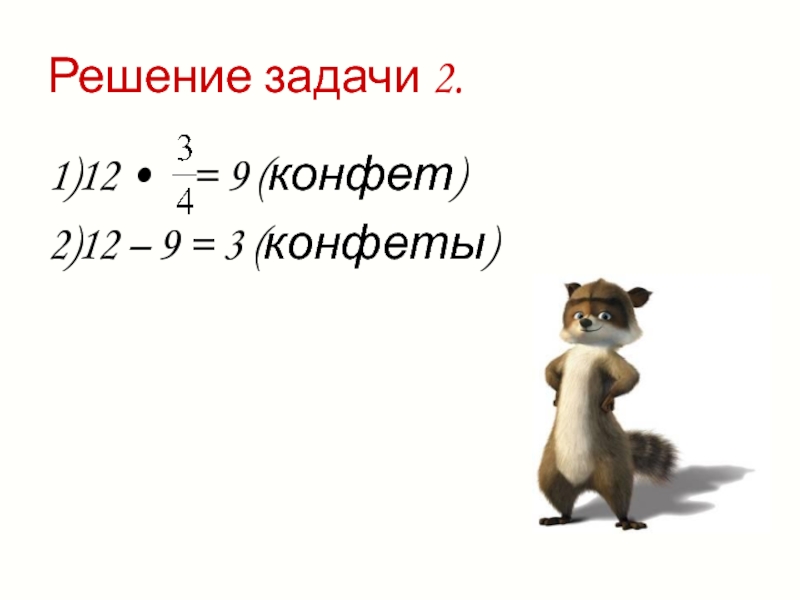 Решение задачи 2.

1)$12 \cdot \frac{3}{4} = 9$ (конфет)

2)$12 - 9 = 3$ (конфеты)